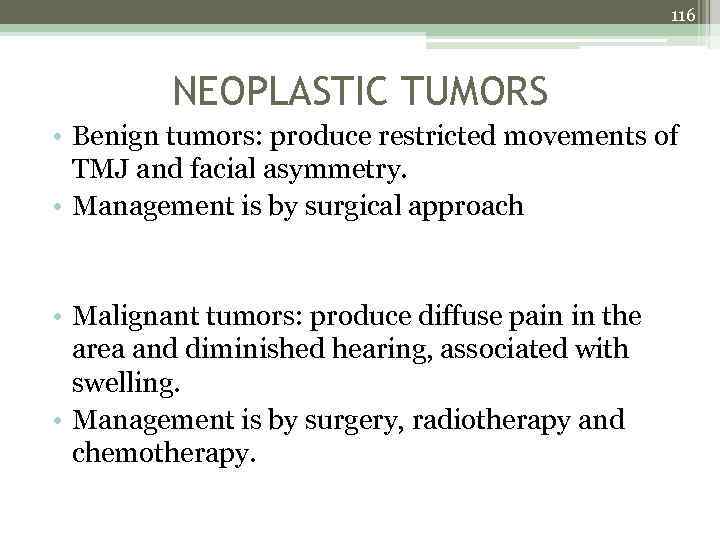 116

NEOPLASTIC TUMORS

• Benign tumors: produce restricted movements of TMJ and facial asymmetry.
• Management is by surgical approach

• Malignant tumors: produce diffuse pain in the area and diminished hearing, associated with swelling.
• Management is by surgery, radiotherapy and chemotherapy.